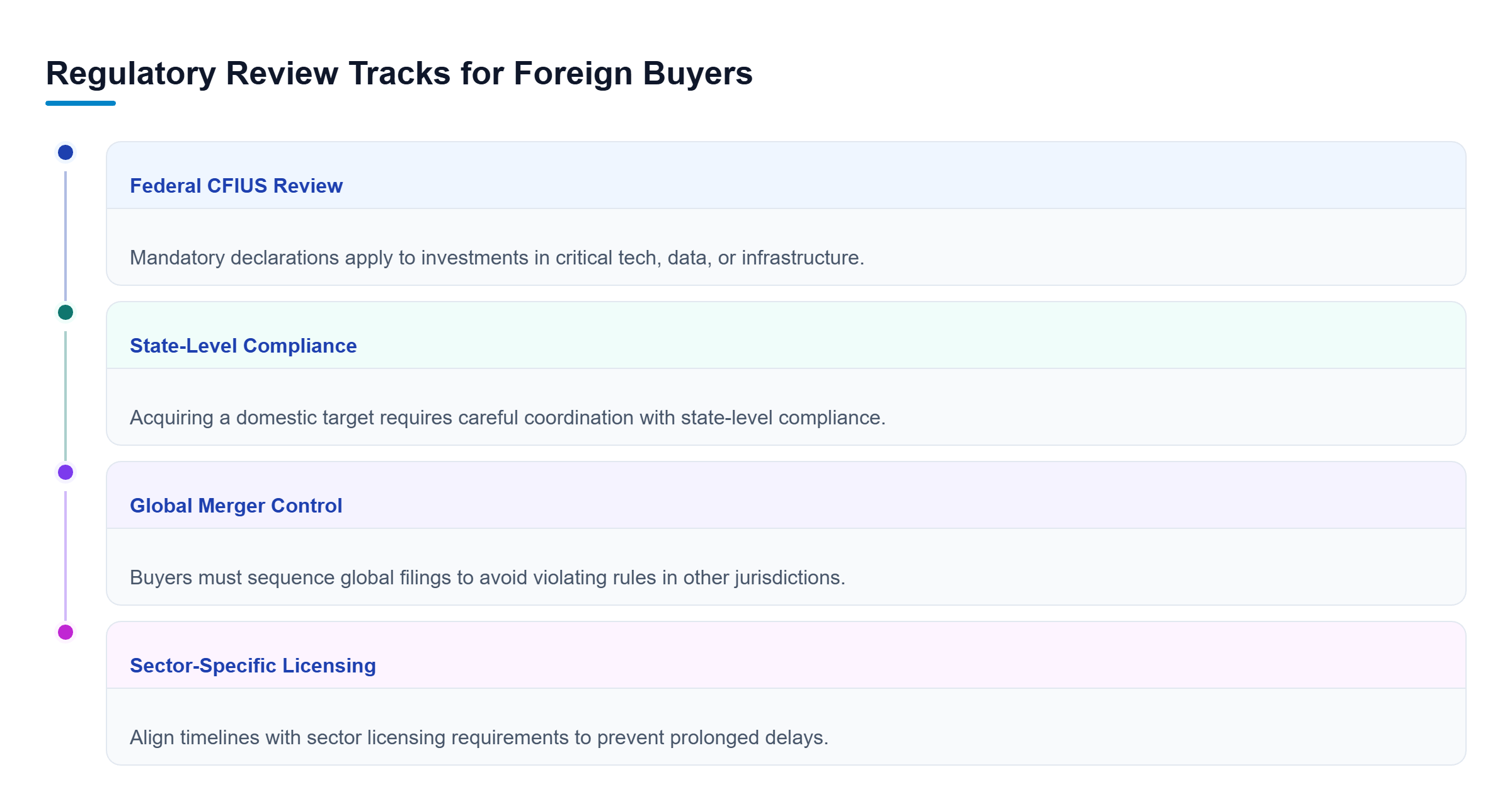 Regulatory Review Tracks for Foreign Buyers

Federal CFIUS Review

Mandatory declarations apply to investments in critical tech, data, or infrastructure.

State-Level Compliance

Acquiring a domestic target requires careful coordination with state-level compliance.

Global Merger Control

Buyers must sequence global filings to avoid violating rules in other jurisdictions.

Sector-Specific Licensing

Align timelines with sector licensing requirements to prevent prolonged delays.